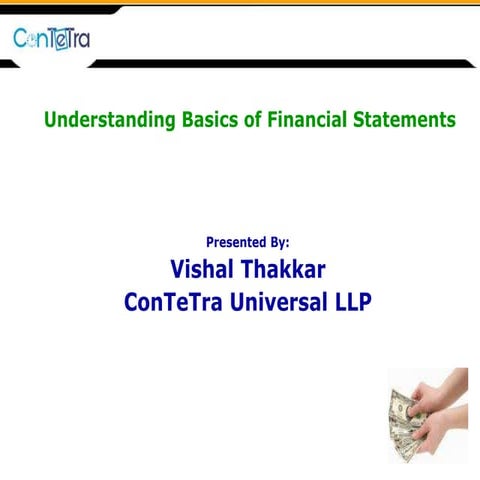 ConTeTra

Understanding Basics of Financial Statements

Presented By:
Vishal Thakkar
ConTeTra Universal LLP